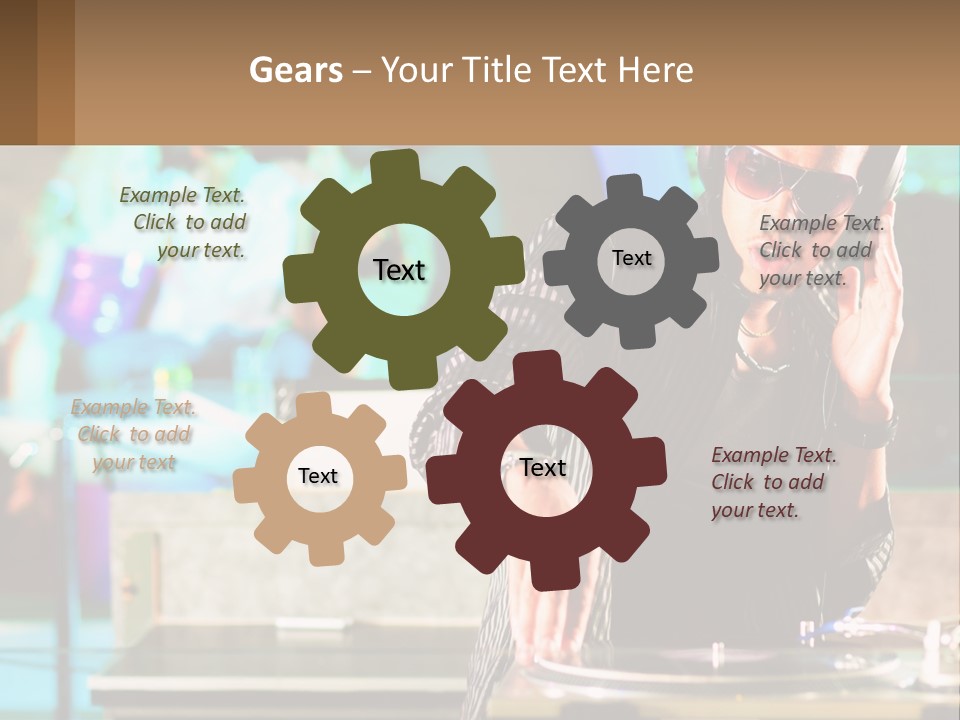 Gears – Your Title Text Here

Example Text. Click to add your text.

Text

Text

Example Text. Click to add your text.

Example Text. Click to add your text

Text

Text

Example Text. Click to add your text.